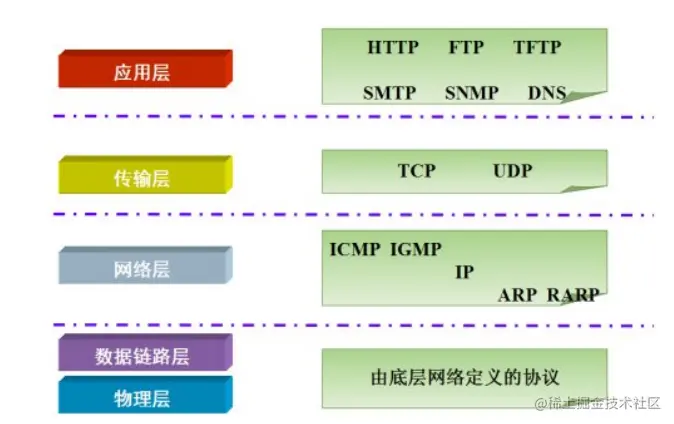 应用层

HTTP FTP TFTP
SMTP SNMP DNS

传输层

TCP UDP

网络层

ICMP IGMP
IP
ARP RARP

数据链路层

物理层

由底层网络定义的协议

@稀土掘金技术社区